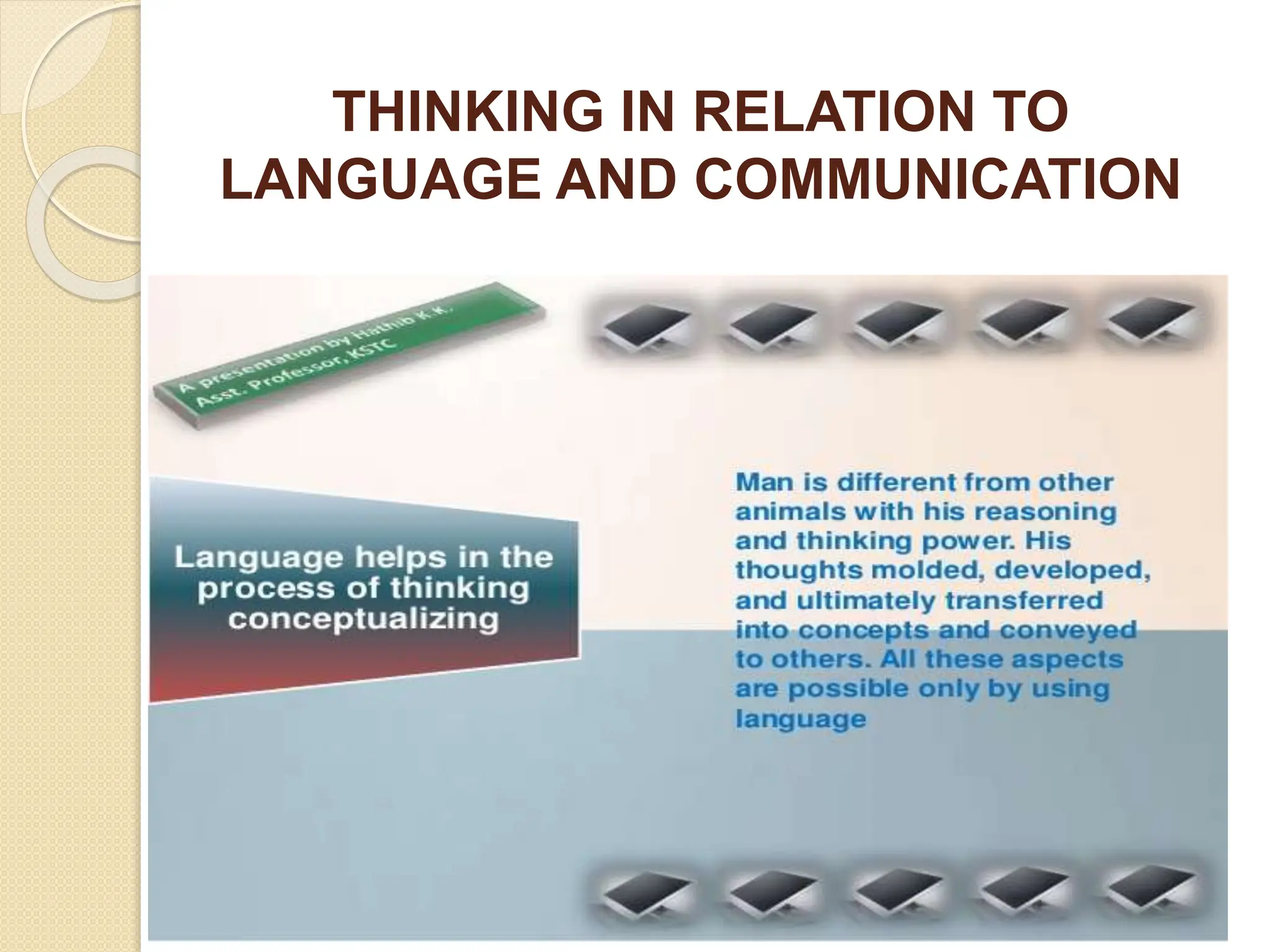 THINKING IN RELATION TO LANGUAGE AND COMMUNICATION

A presentation by Hathib K.K.
Asst. Professor, KSTC

Language helps in the process of thinking conceptualizing

Man is different from other animals with his reasoning and thinking power. His thoughts molded, developed, and ultimately transferred into concepts and conveyed to others. All these aspects are possible only by using language